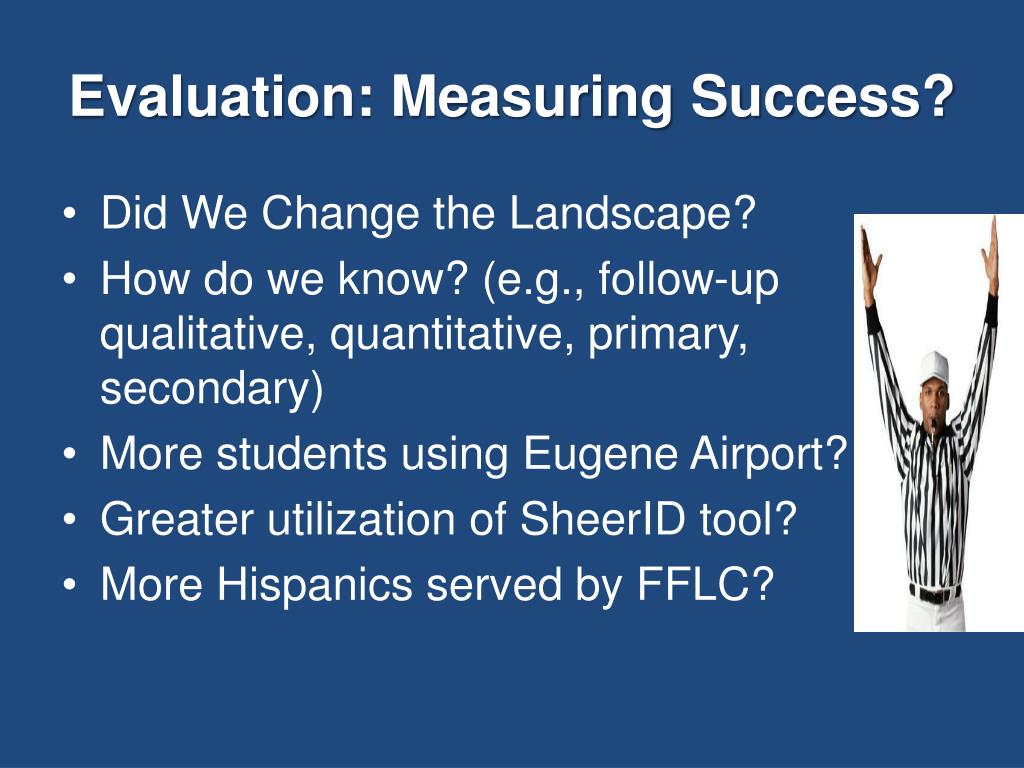 Evaluation: Measuring Success?

• Did We Change the Landscape?
• How do we know? (e.g., follow-up qualitative, quantitative, primary, secondary)
• More students using Eugene Airport?
• Greater utilization of SheerID tool?
• More Hispanics served by FFLC?